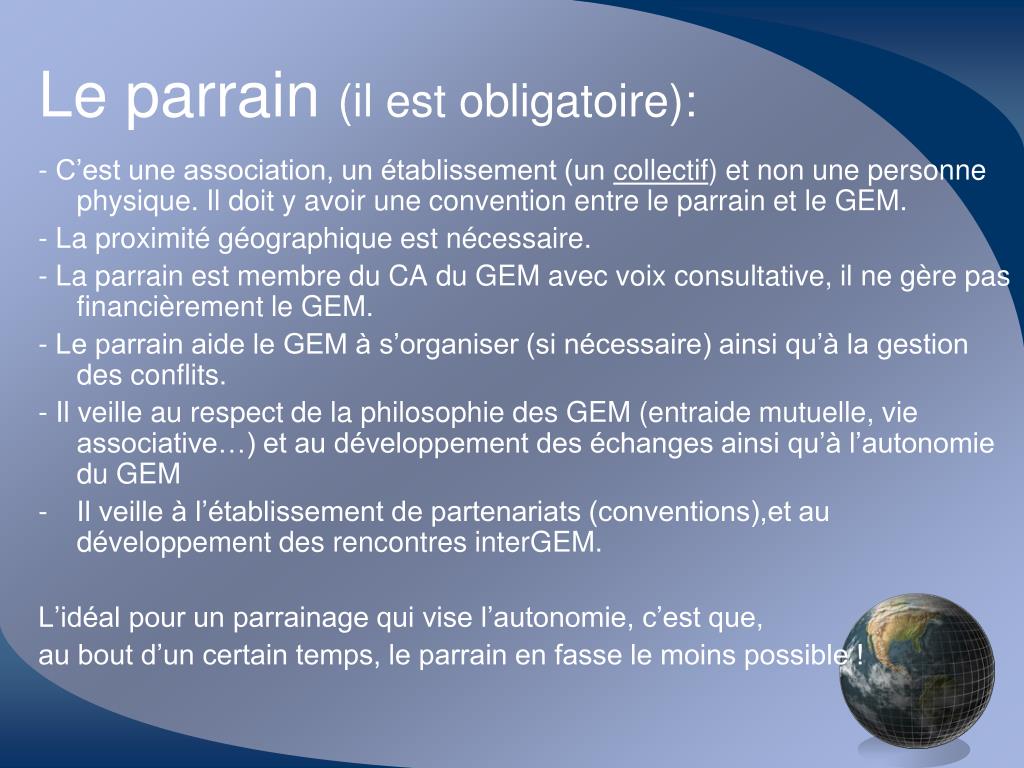 Le parrain (il est obligatoire):

- C’est une association, un établissement (un collectif) et non une personne physique. Il doit y avoir une convention entre le parrain et le GEM.

- La proximité géographique est nécessaire.

- La parrain est membre du CA du GEM avec voix consultative, il ne gère pas financièrement le GEM.

- Le parrain aide le GEM à s’organiser (si nécessaire) ainsi qu’à la gestion des conflits.

- Il veille au respect de la philosophie des GEM (entraide mutuelle, vie associative…) et au développement des échanges ainsi qu’à l’autonomie du GEM

- Il veille à l’établissement de partenariats (conventions),et au développement des rencontres interGEM.

L’idéal pour un parrainage qui vise l’autonomie, c’est que, au bout d’un certain temps, le parrain en fasse le moins possible !